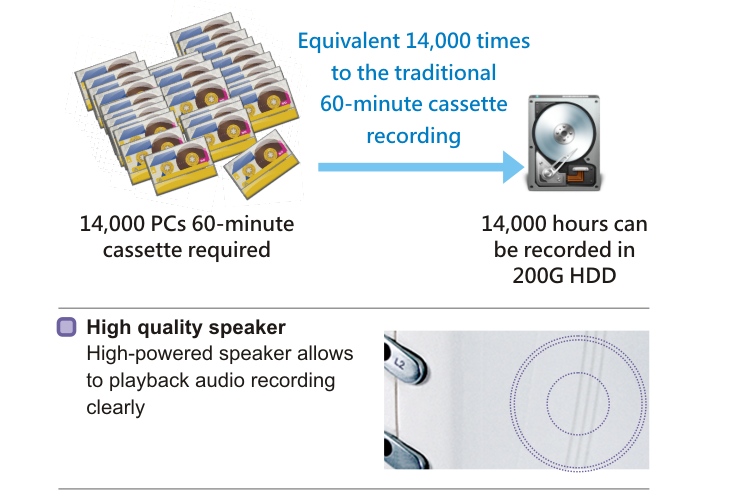 Equivalent 14,000 times to the traditional 60-minute cassette recording

14,000 PCs 60-minute cassette required

14,000 hours can be recorded in 200G HDD

High quality speaker
High-powered speaker allows to playback audio recording clearly

L2